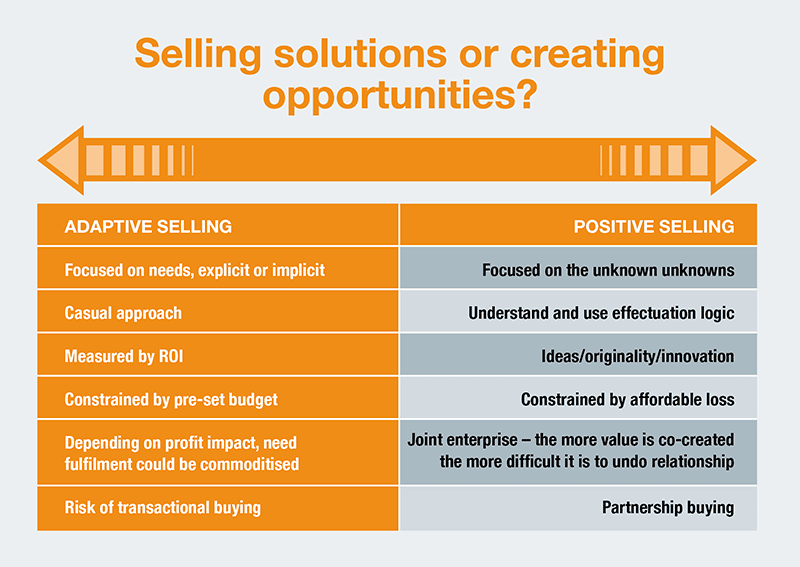 Selling solutions or creating opportunities?

| ADAPTIVE SELLING | POSITIVE SELLING |
|---|---|
| Focused on needs, explicit or implicit | Focused on the unknown unknowns |
| Casual approach | Understand and use effectuation logic |
| Measured by ROI | Ideas/originality/innovation |
| Constrained by pre-set budget | Constrained by affordable loss |
| Depending on profit impact, need fulfilment could be commoditised | Joint enterprise – the more value is co-created the more difficult it is to undo relationship |
| Risk of transactional buying | Partnership buying |